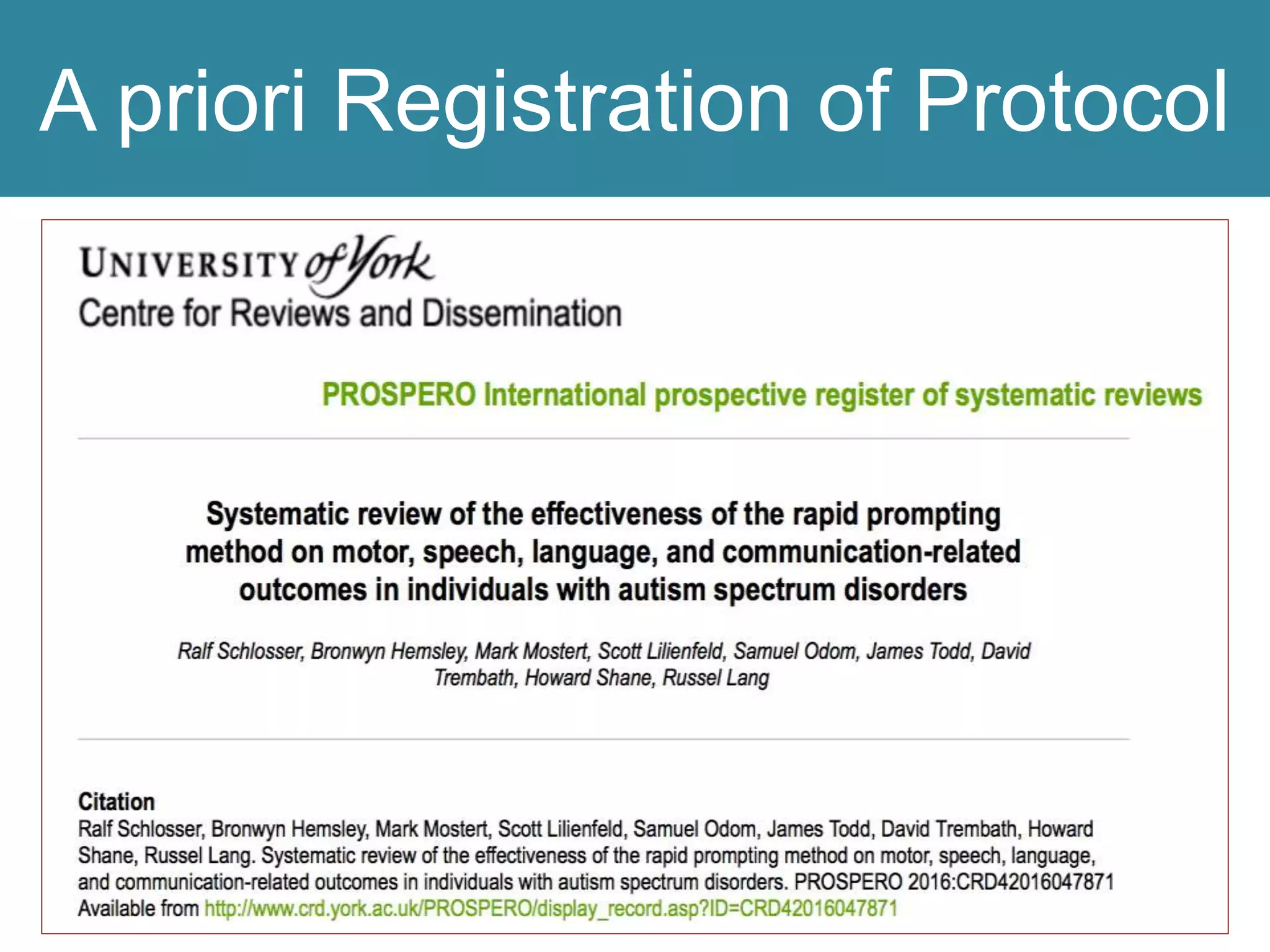 A priori Registration of Protocol

UNIVERSITY of York
Centre for Reviews and Dissemination

PROSPERO International prospective register of systematic reviews

Systematic review of the effectiveness of the rapid prompting method on motor, speech, language, and communication-related outcomes in individuals with autism spectrum disorders

Ralf Schlosser, Bronwyn Hemsley, Mark Mostert, Scott Lilienfeld, Samuel Odom, James Todd, David Trembath, Howard Shane, Russel Lang

Citation
Ralf Schlosser, Bronwyn Hemsley, Mark Mostert, Scott Lilienfeld, Samuel Odom, James Todd, David Trembath, Howard Shane, Russel Lang. Systematic review of the effectiveness of the rapid prompting method on motor, speech, language, and communication-related outcomes in individuals with autism spectrum disorders. PROSPERO 2016:CRD42016047871 Available from http://www.crd.york.ac.uk/PROSPERO/display_record.asp?ID=CRD42016047871